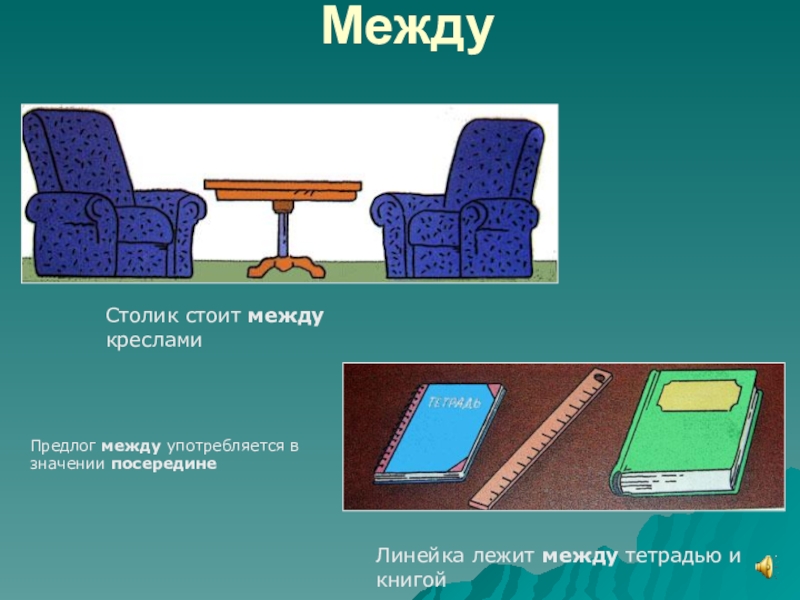 Между

Столик стоит между креслами

ТЕТРАДЬ

Предлог между употребляется в значении посередине

Линейка лежит между тетрадью и книгой